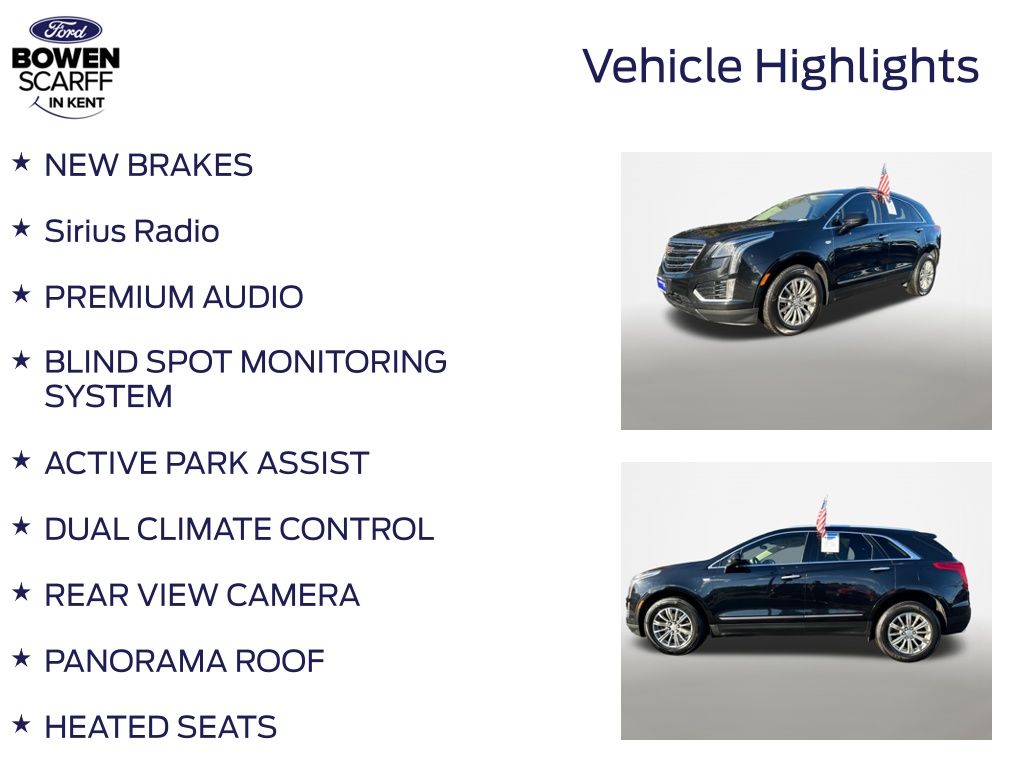 Ford
BOWEN
SCARFF
IN KENT

Vehicle Highlights

★ NEW BRAKES

★ Sirius Radio

★ PREMIUM AUDIO

★ BLIND SPOT MONITORING SYSTEM

★ ACTIVE PARK ASSIST

★ DUAL CLIMATE CONTROL

★ REAR VIEW CAMERA

★ PANORAMA ROOF

★ HEATED SEATS